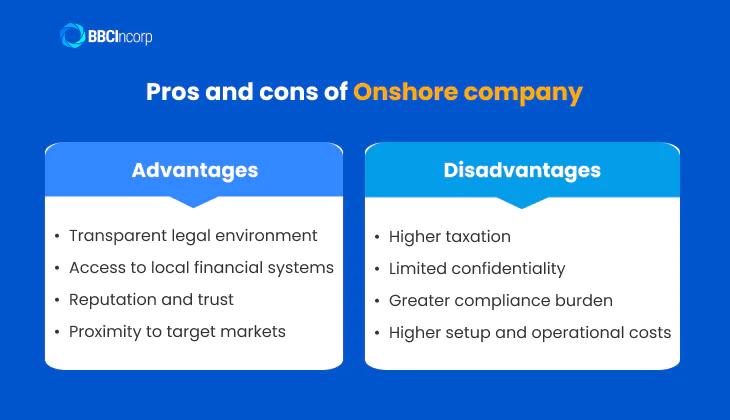 BBCIncorp

Pros and cons of Onshore company

Advantages

• Transparent legal environment
• Access to local financial systems
• Reputation and trust
• Proximity to target markets

Disadvantages

• Higher taxation
• Limited confidentiality
• Greater compliance burden
• Higher setup and operational costs